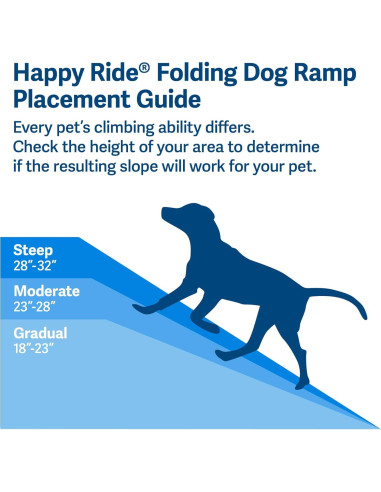 Happy Ride® Folding Dog Ramp Placement Guide

Every pet's climbing ability differs. Check the height of your area to determine if the resulting slope will work for your pet.

Steep
28"-32"

Moderate
23"-28"

Gradual
18"-23"